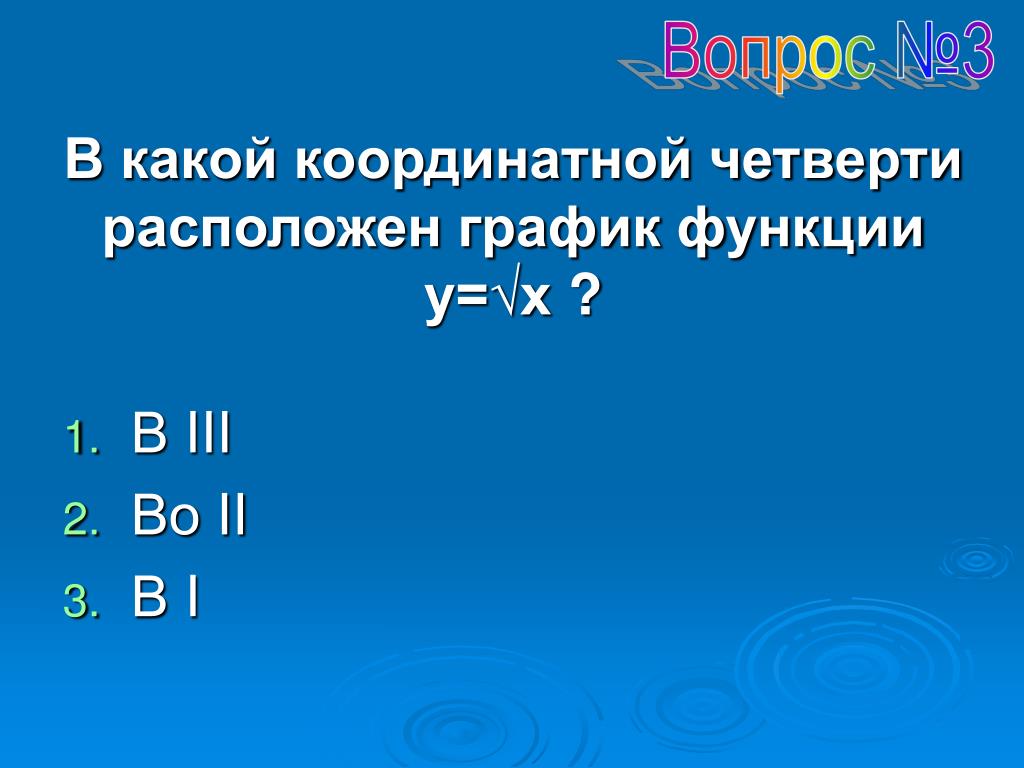 Вопрос №3

В какой координатной четверти расположен график функции $y=\sqrt{x}$ ?

1. В III
2. Во II
3. В I